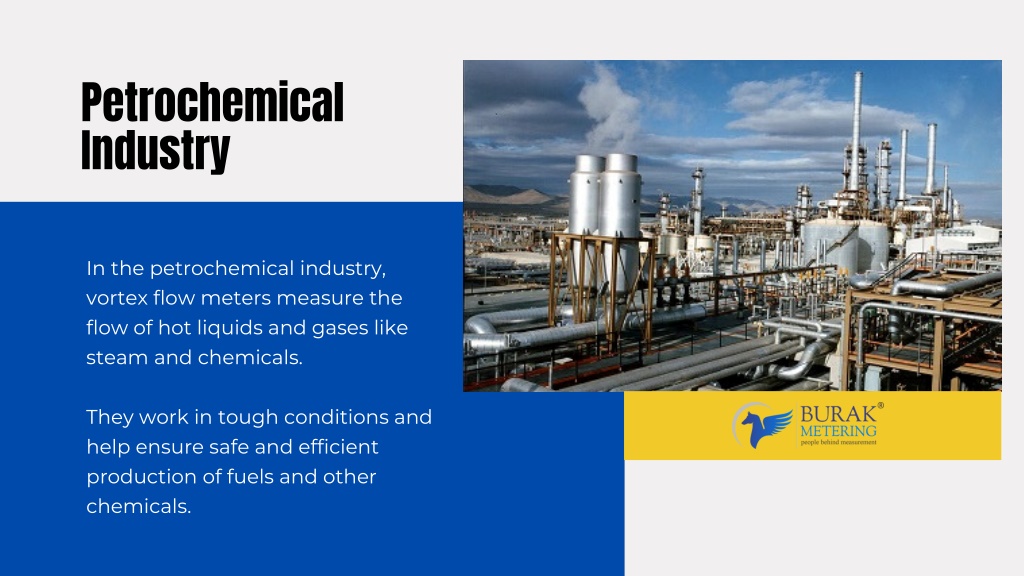 Petrochemical Industry

In the petrochemical industry, vortex flow meters measure the flow of hot liquids and gases like steam and chemicals.

They work in tough conditions and help ensure safe and efficient production of fuels and other chemicals.

BURAK®
METERING
people behind measurement